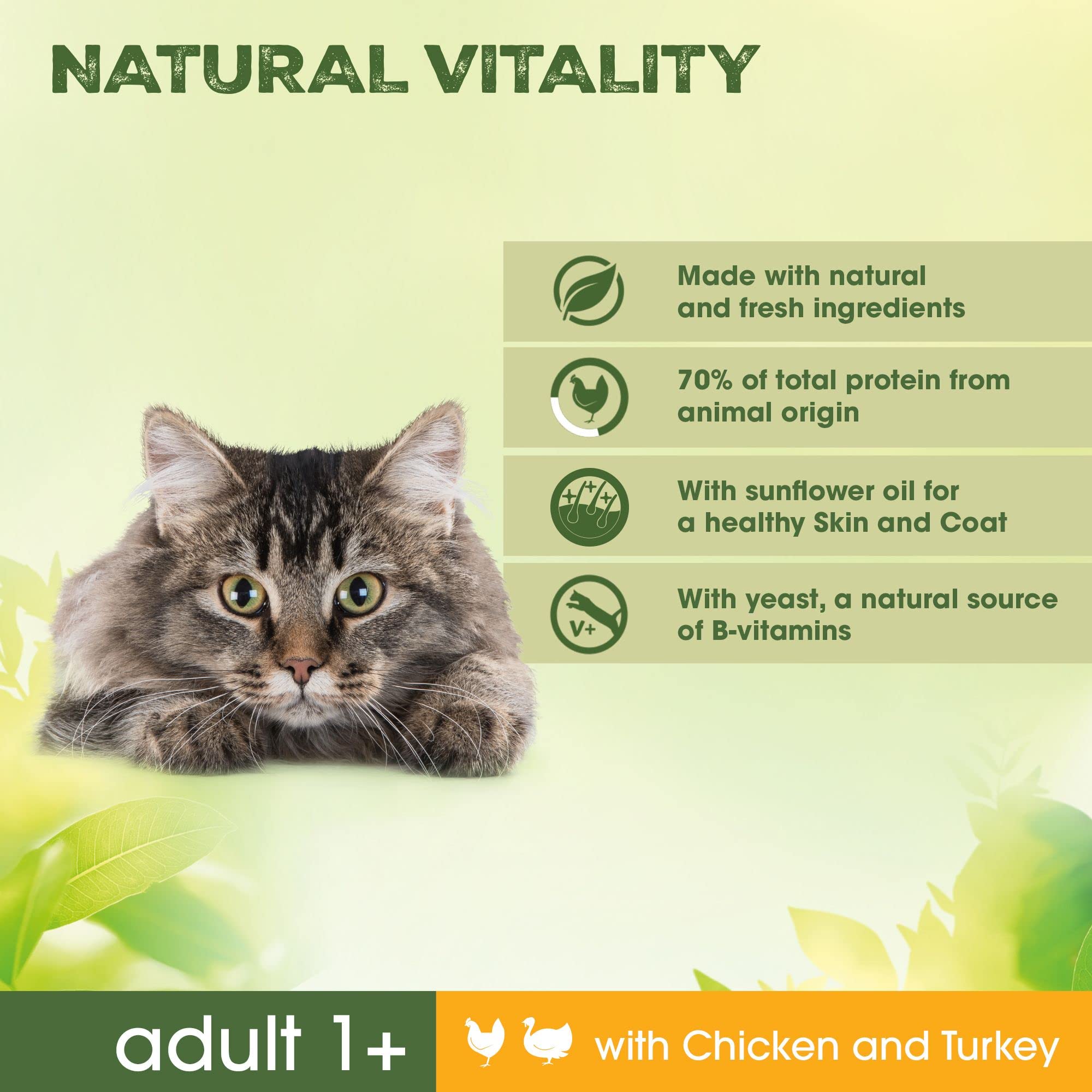 NATURAL VITALITY

Made with natural and fresh ingredients

70% of total protein from animal origin

With sunflower oil for a healthy Skin and Coat

V+

With yeast, a natural source of B-vitamins

adult 1+

with Chicken and Turkey